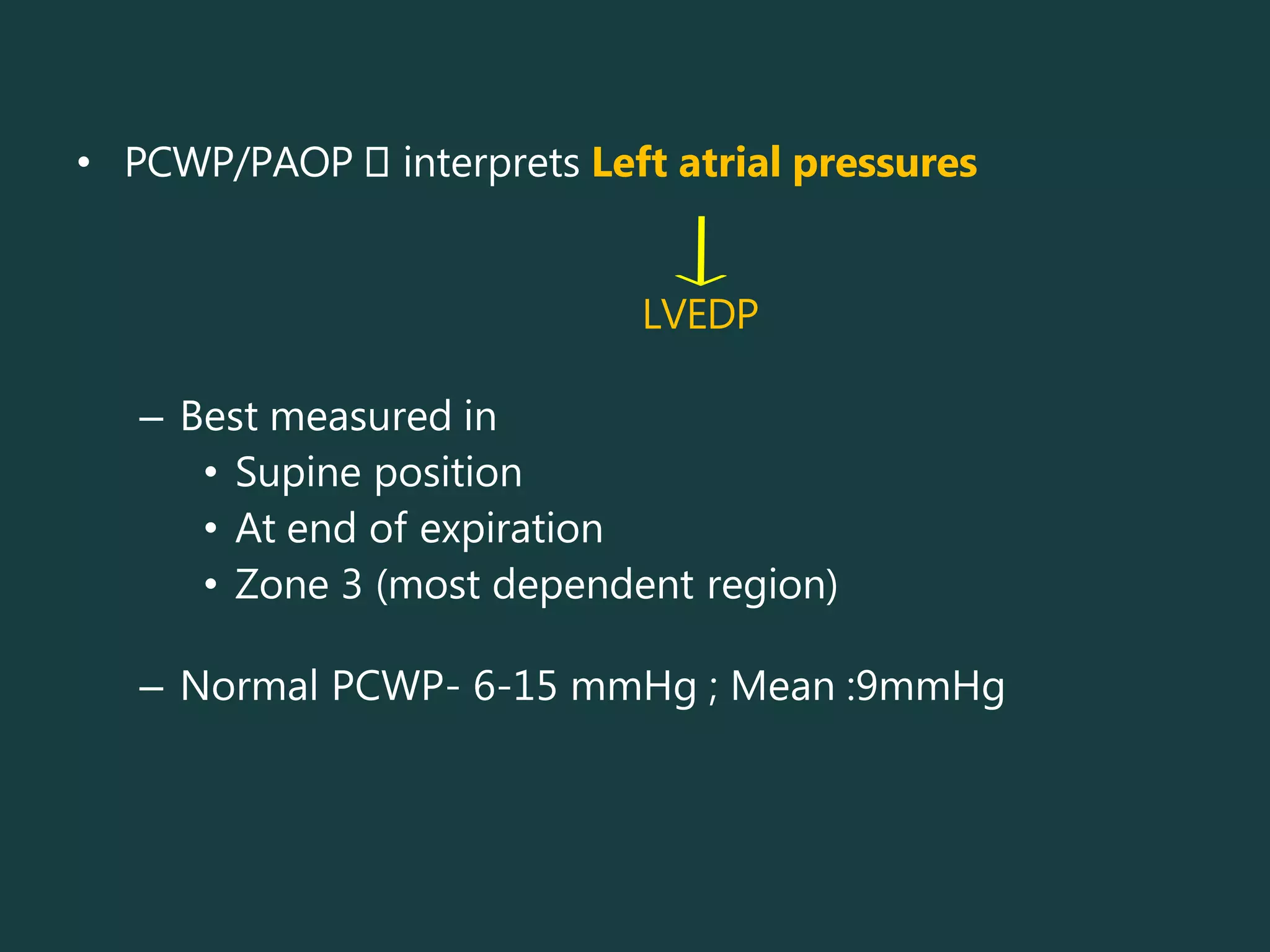 • PCWP/PAOP □ interprets Left atrial pressures

LVEDP

– Best measured in
• Supine position
• At end of expiration
• Zone 3 (most dependent region)

– Normal PCWP- 6-15 mmHg ; Mean :9mmHg